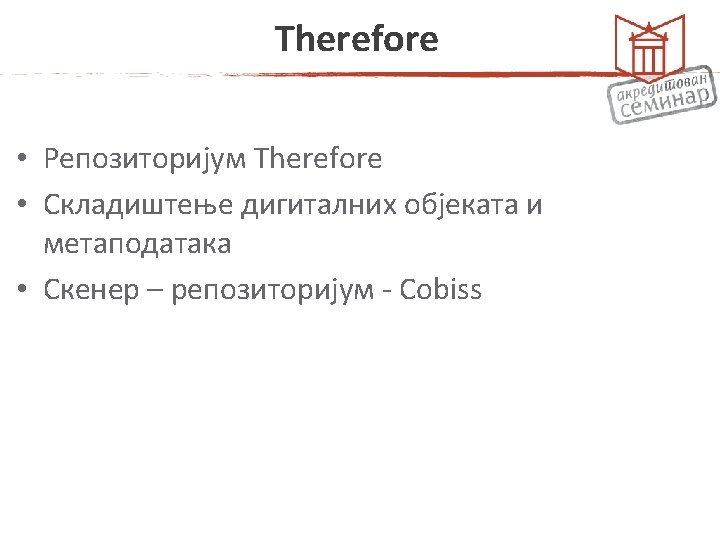 Therefore

акредитован семинар

• Репозиторијум Therefore
• Складиштење дигиталних објеката и метаподатака
• Скенер – репозиторијум - Cobiss